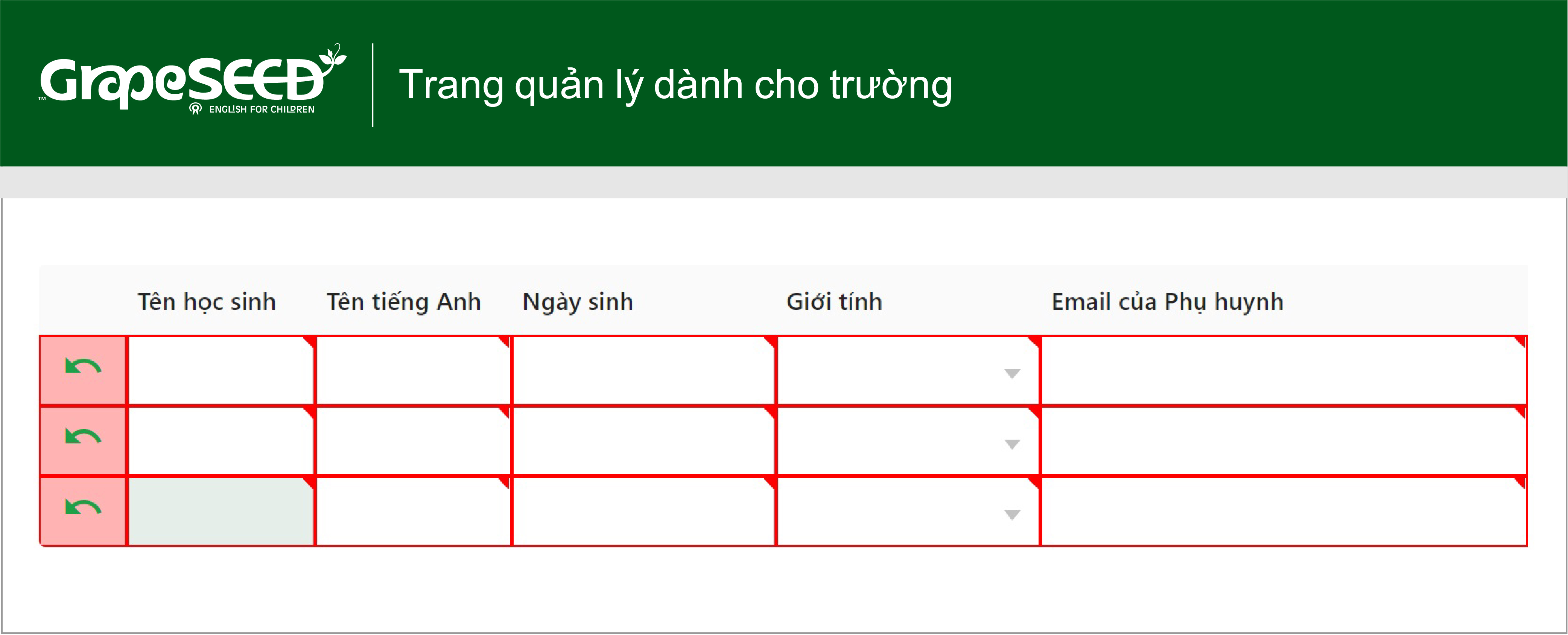 GrapeSEED™
ENGLISH FOR CHILDREN

Trang quản lý dành cho trường

| | Tên học sinh | Tên tiếng Anh | Ngày sinh | Giới tính | Email của Phụ huynh |
|---|---|---|---|---|---|
| | | | | | |
| | | | | | |
| | | | | | |